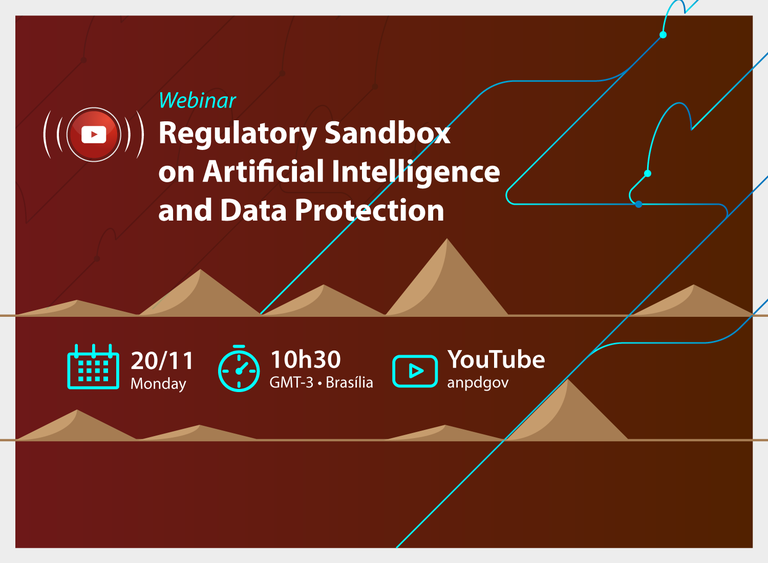 Webinar
Regulatory Sandbox on Artificial Intelligence and Data Protection

20/11
Monday

10h30
GMT-3 • Brasília

YouTube
anpdgov